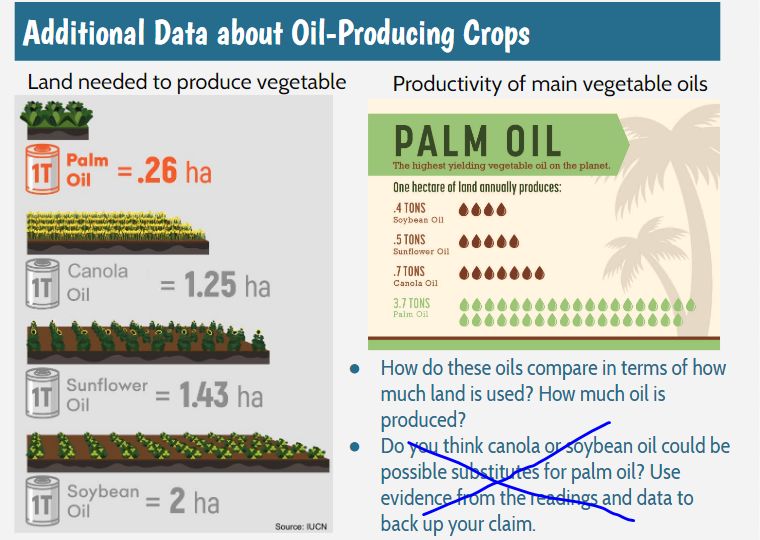 Additional Data about Oil-Producing Crops

Land needed to produce vegetable

1T Palm Oil = .26 ha

1T Canola Oil = 1.25 ha

1T Sunflower Oil = 1.43 ha

1T Soybean Oil = 2 ha

Source: IUCN

Productivity of main vegetable oils

PALM OIL

The highest yielding vegetable oil on the planet.

One hectare of land annually produces:

.4 TONS Soybean Oil

.5 TONS Sunflower Oil

.7 TONS Canola Oil

3.7 TONS Palm Oil

- How do these oils compare in terms of how much land is used? How much oil is produced?
- Do you think canola or soybean oil could be possible substitutes for palm oil? Use evidence from the readings and data to back up your claim.